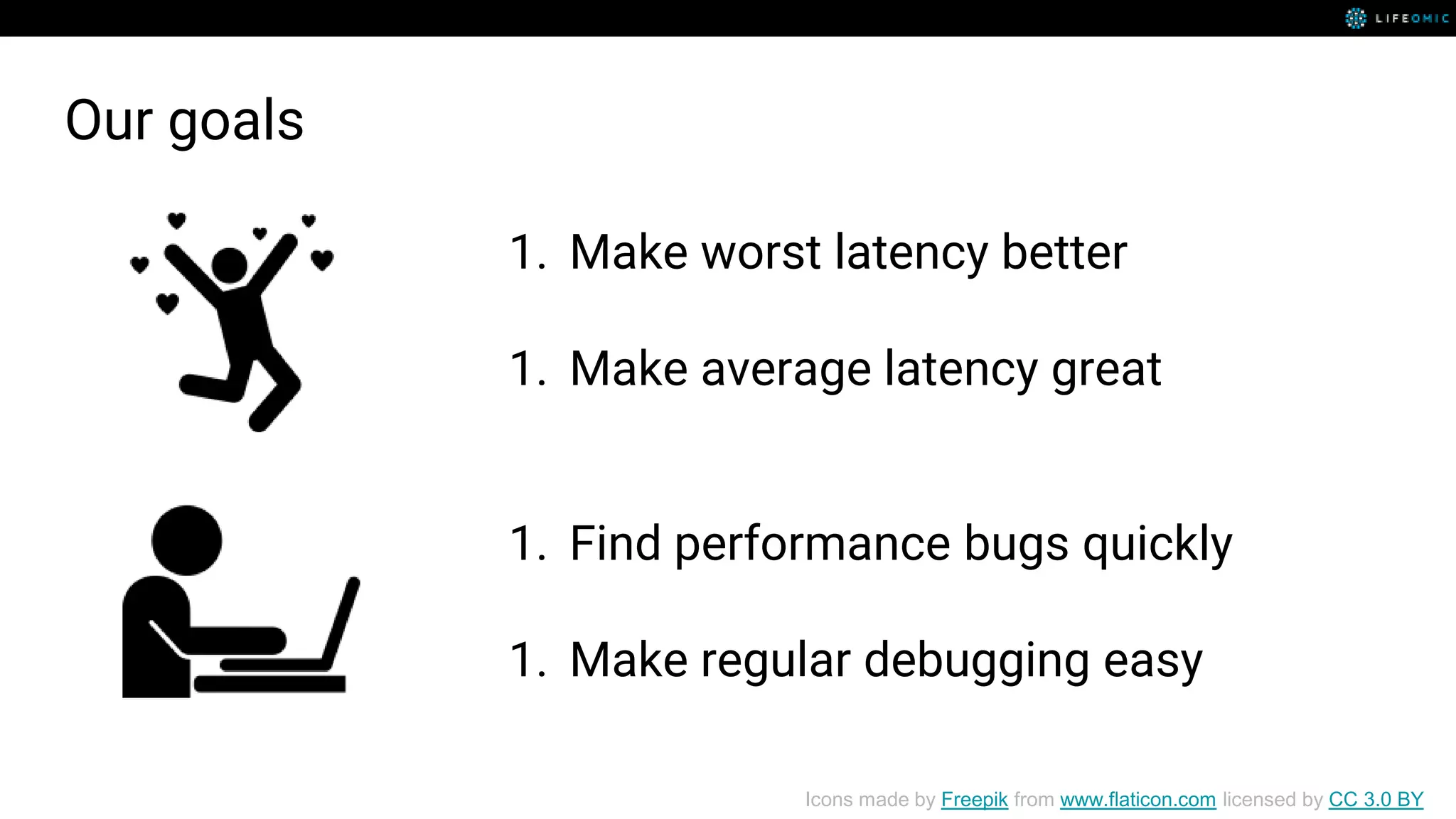 LIFEOMIC

Our goals

1. Make worst latency better

1. Make average latency great

1. Find performance bugs quickly

1. Make regular debugging easy

Icons made by Freepik from www.flaticon.com licensed by CC 3.0 BY